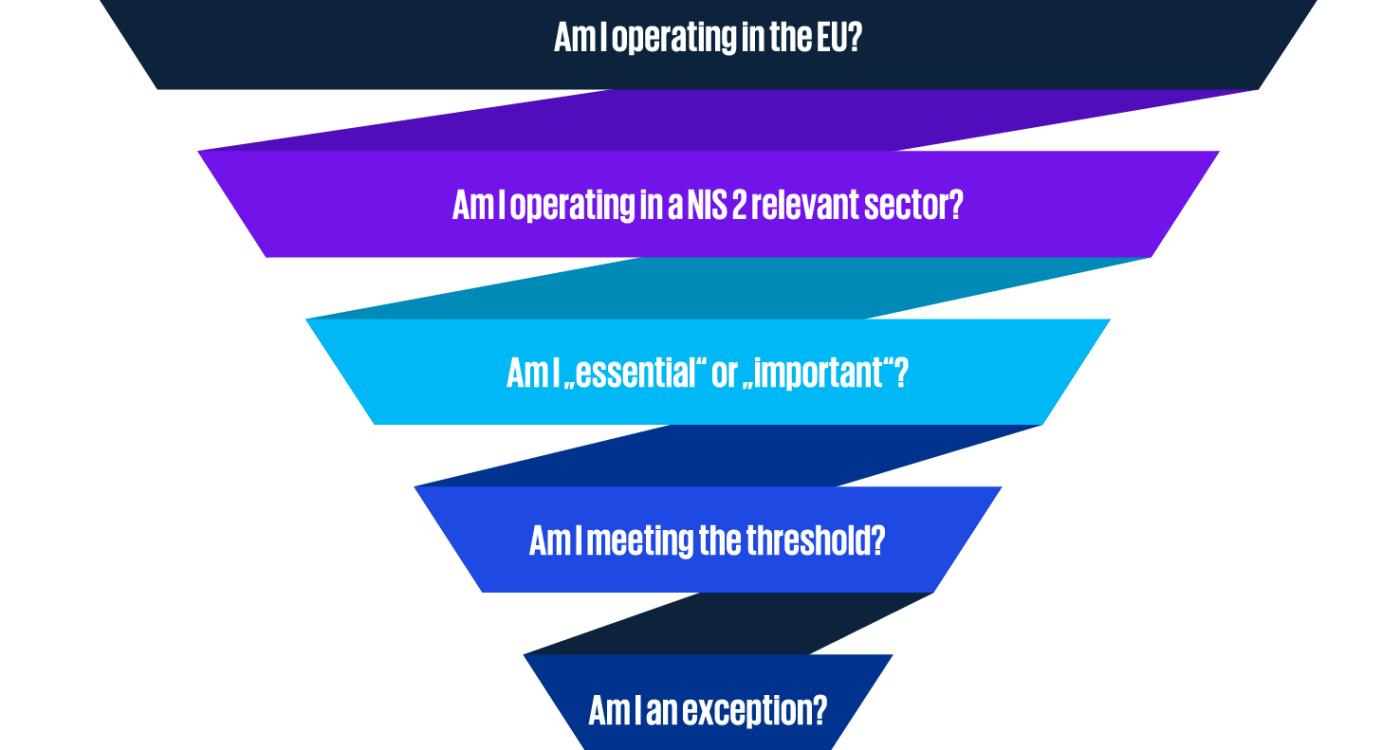 Am I operating in the EU?

Am I operating in a NIS 2 relevant sector?

Am I „essential“ or „important“?

Am I meeting the threshold?

Am I an exception?